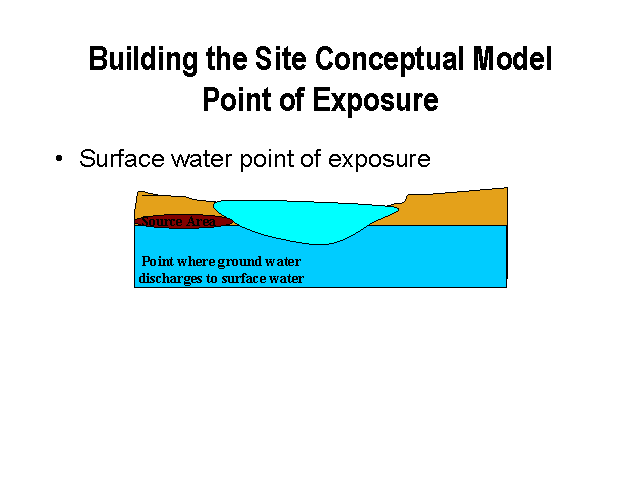 Building the Site Conceptual Model
Point of Exposure

• Surface water point of exposure

Source Area

Point where ground water discharges to surface water